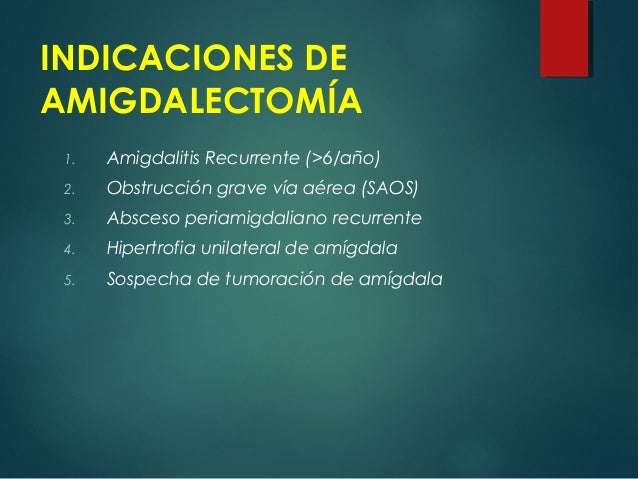 INDICACIONES DE AMIGDALECTOMÍA

1. Amigdalitis Recurrente (>6/año)
2. Obstrucción grave vía aérea (SAOS)
3. Absceso periamigdaliano recurrente
4. Hipertrofia unilateral de amígdala
5. Sospecha de tumoración de amígdala